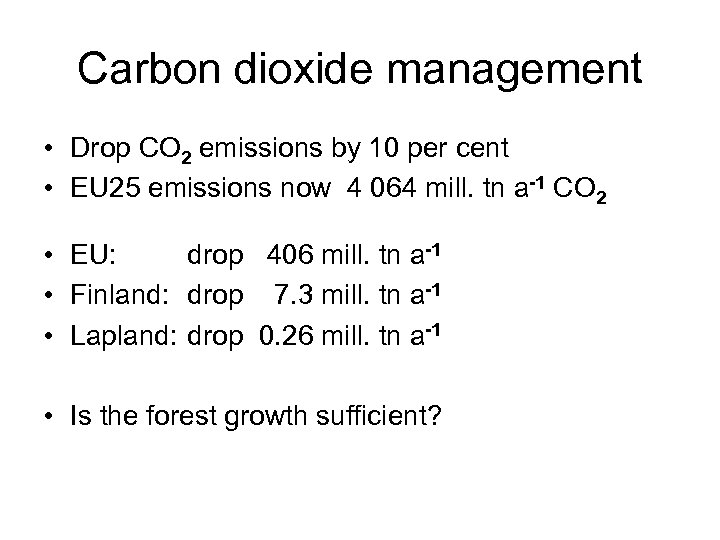 Carbon dioxide management

• Drop $CO_2$ emissions by 10 per cent
• EU25 emissions now 4 064 mill. tn $a^{-1}$ $CO_2$

• EU: drop 406 mill. tn $a^{-1}$
• Finland: drop 7.3 mill. tn $a^{-1}$
• Lapland: drop 0.26 mill. tn $a^{-1}$

• Is the forest growth sufficient?